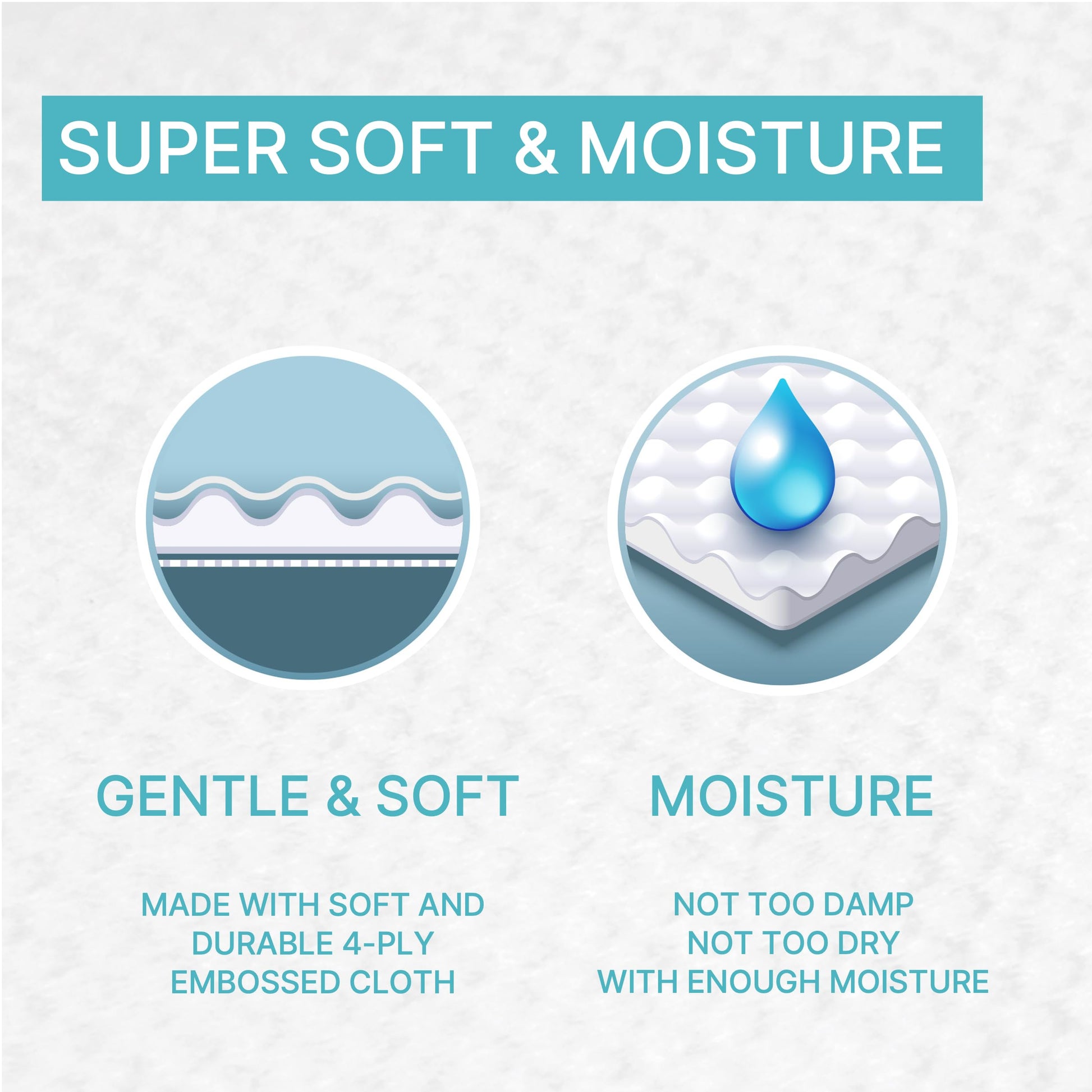 SUPER SOFT & MOISTURE

GENTLE & SOFT

MADE WITH SOFT AND DURABLE 4-PLY EMBOSSED CLOTH

MOISTURE

NOT TOO DAMP
NOT TOO DRY
WITH ENOUGH MOISTURE